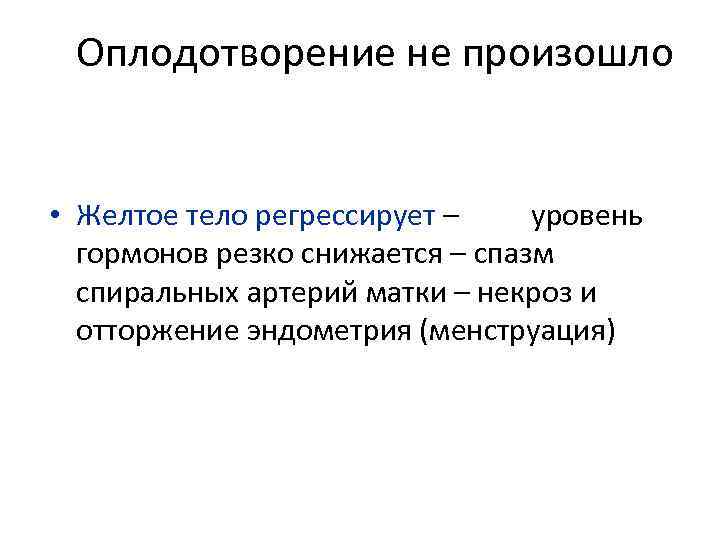 Оплодотворение не произошло

• Желтое тело регрессирует – уровень гормонов резко снижается – спазм спиральных артерий матки – некроз и отторжение эндометрия (менструация)